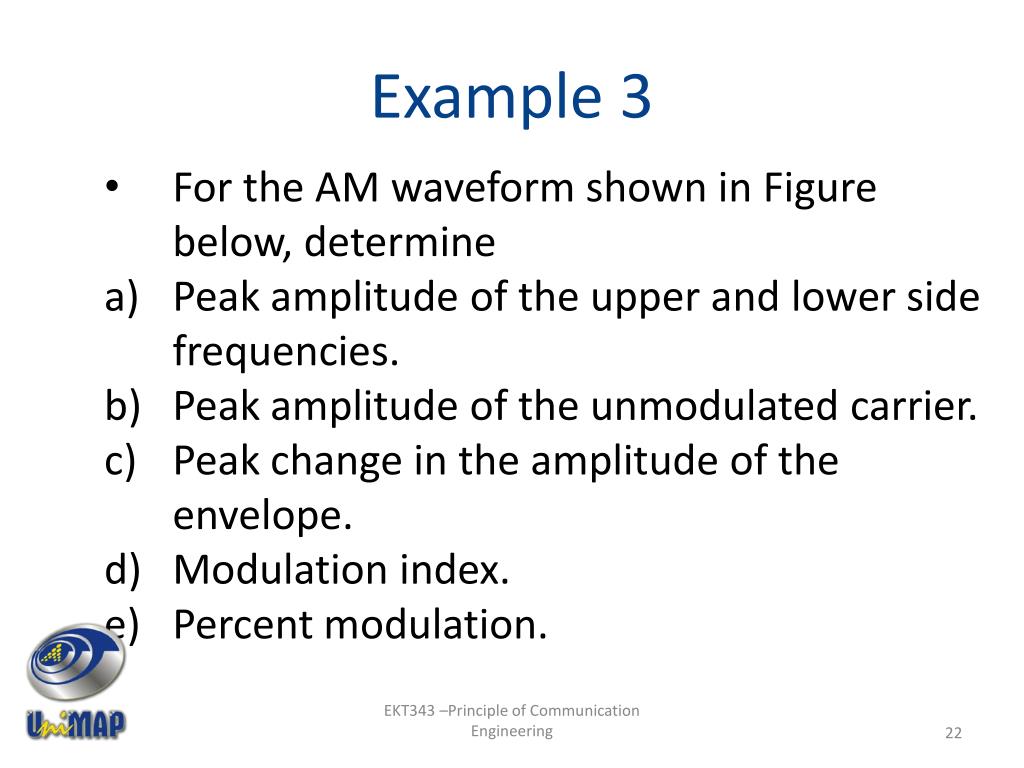 Example 3

• For the AM waveform shown in Figure below, determine
a) Peak amplitude of the upper and lower side frequencies.
b) Peak amplitude of the unmodulated carrier.
c) Peak change in the amplitude of the envelope.
d) Modulation index.
e) Percent modulation.

UniMAP

EKT343 –Principle of Communication Engineering

22